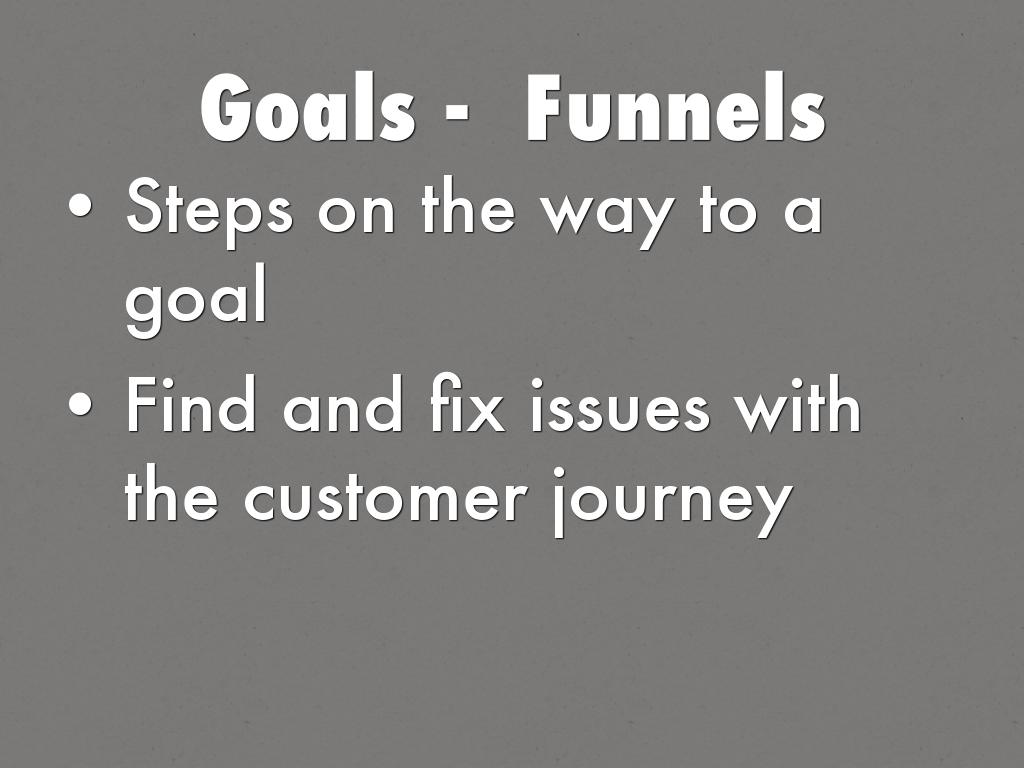 Goals -  Funnels

• Steps on the way to a goal

• Find and fix issues with the customer journey